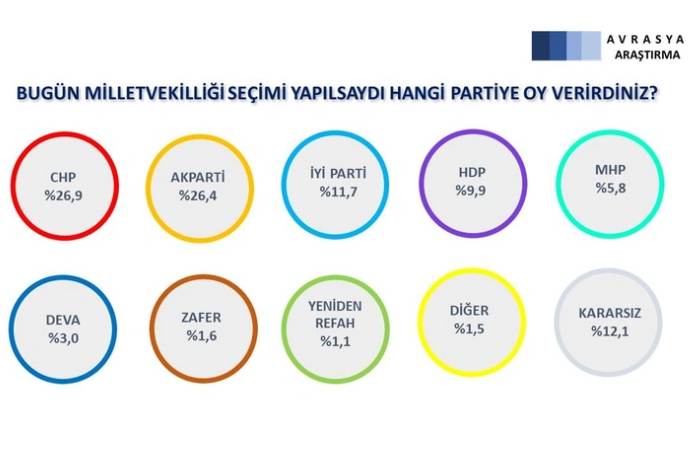 AVRASYA
ARAŞTIRMA

BUGÜN MİLLETVEKİLLİĞİ SEÇİMİ YAPILSAYDI HANGİ PARTİYE OY VERİRDİNİZ?

CHP
%26,9

AKPARTİ
%26,4

İYİ PARTİ
%11,7

HDP
%9,9

MHP
%5,8

DEVA
%3,0

ZAFER
%1,6

YENİDEN REFAH
%1,1

DİĞER
%1,5

KARARSIZ
%12,1